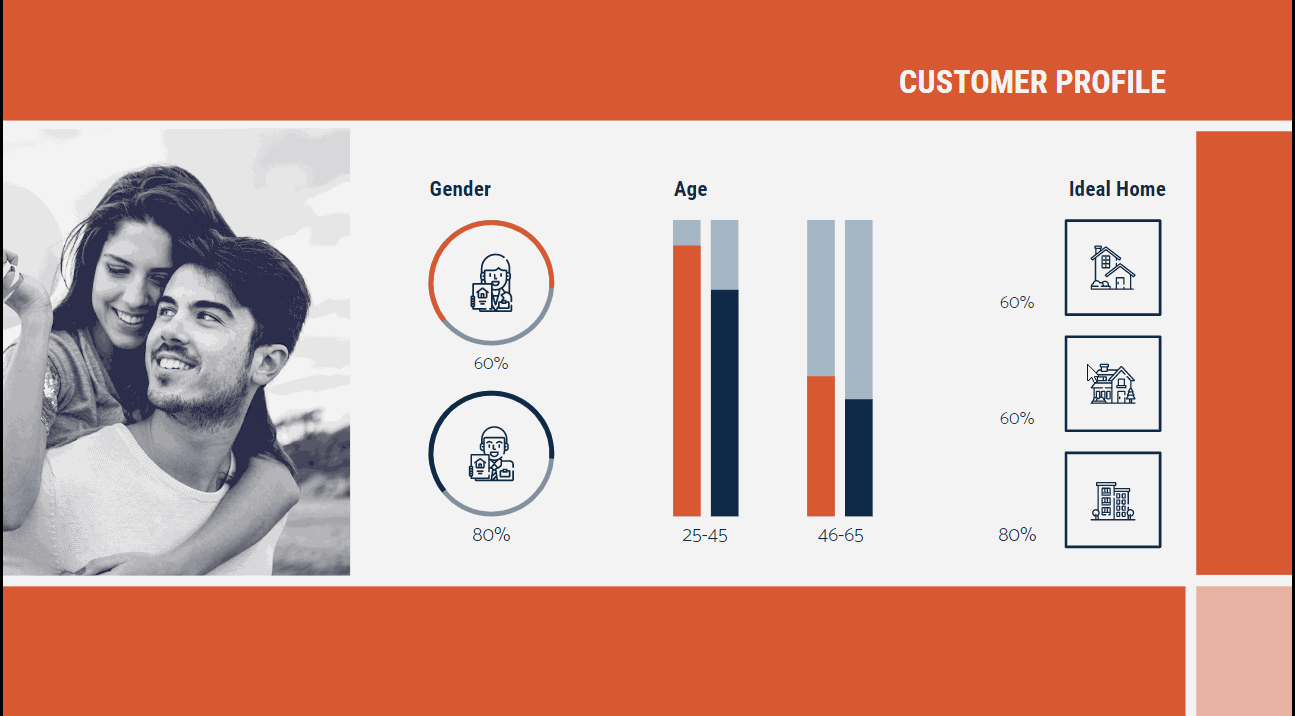 CUSTOMER PROFILE

Gender

60%

80%

Age

25-45

46-65

Ideal Home

60%

60%

80%